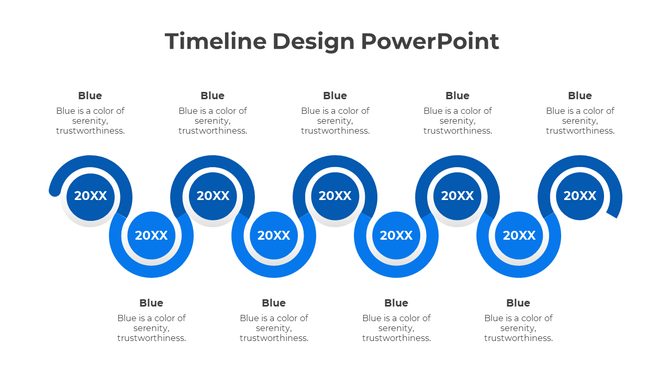 Timeline Design PowerPoint

Blue
Blue is a color of serenity, trustworthiness.

Blue
Blue is a color of serenity, trustworthiness.

Blue
Blue is a color of serenity, trustworthiness.

Blue
Blue is a color of serenity, trustworthiness.

Blue
Blue is a color of serenity, trustworthiness.

20XX

20XX

20XX

20XX

20XX

20XX

20XX

20XX

20XX

Blue
Blue is a color of serenity, trustworthiness.

Blue
Blue is a color of serenity, trustworthiness.

Blue
Blue is a color of serenity, trustworthiness.

Blue
Blue is a color of serenity, trustworthiness.